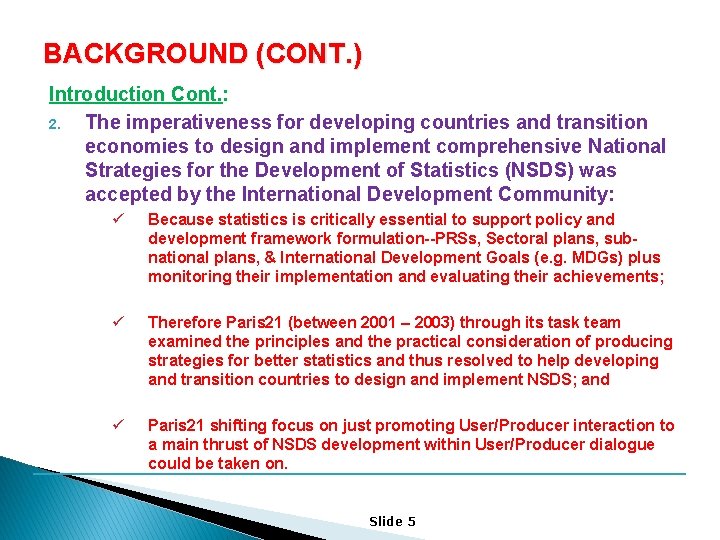 BACKGROUND (CONT.)

Introduction Cont.:

2. The imperativeness for developing countries and transition economies to design and implement comprehensive National Strategies for the Development of Statistics (NSDS) was accepted by the International Development Community:

✓ Because statistics is critically essential to support policy and development framework formulation--PRSs, Sectoral plans, sub-national plans, & International Development Goals (e.g. MDGs) plus monitoring their implementation and evaluating their achievements;

✓ Therefore Paris21 (between 2001 – 2003) through its task team examined the principles and the practical consideration of producing strategies for better statistics and thus resolved to help developing and transition countries to design and implement NSDS; and

✓ Paris21 shifting focus on just promoting User/Producer interaction to a main thrust of NSDS development within User/Producer dialogue could be taken on.

Slide 5